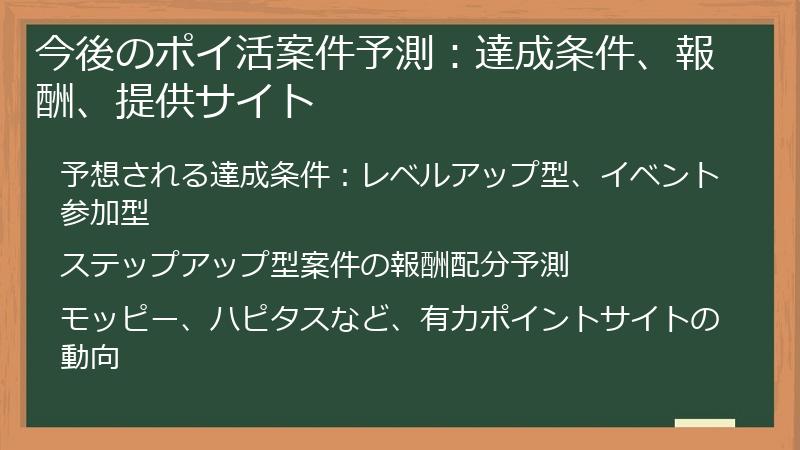 今後のポイ活案件予測：達成条件、報酬、提供サイト

予想される達成条件：レベルアップ型、イベント参加型

ステップアップ型案件の報酬配分予測

モッピー、ハピタスなど、有力ポイントサイトの動向